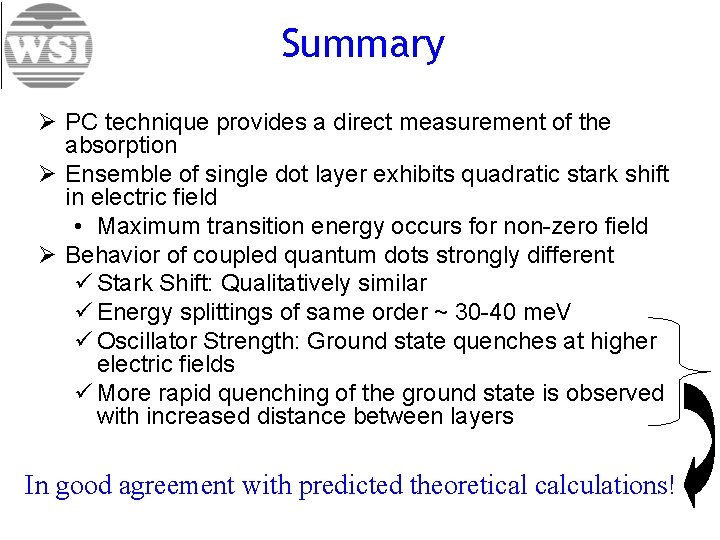 WSI

Summary

➢ PC technique provides a direct measurement of the absorption

➢ Ensemble of single dot layer exhibits quadratic stark shift in electric field

• Maximum transition energy occurs for non-zero field

➢ Behavior of coupled quantum dots strongly different

✓ Stark Shift: Qualitatively similar

✓ Energy splittings of same order ~ 30-40 meV

✓ Oscillator Strength: Ground state quenches at higher electric fields

✓ More rapid quenching of the ground state is observed with increased distance between layers

In good agreement with predicted theoretical calculations!